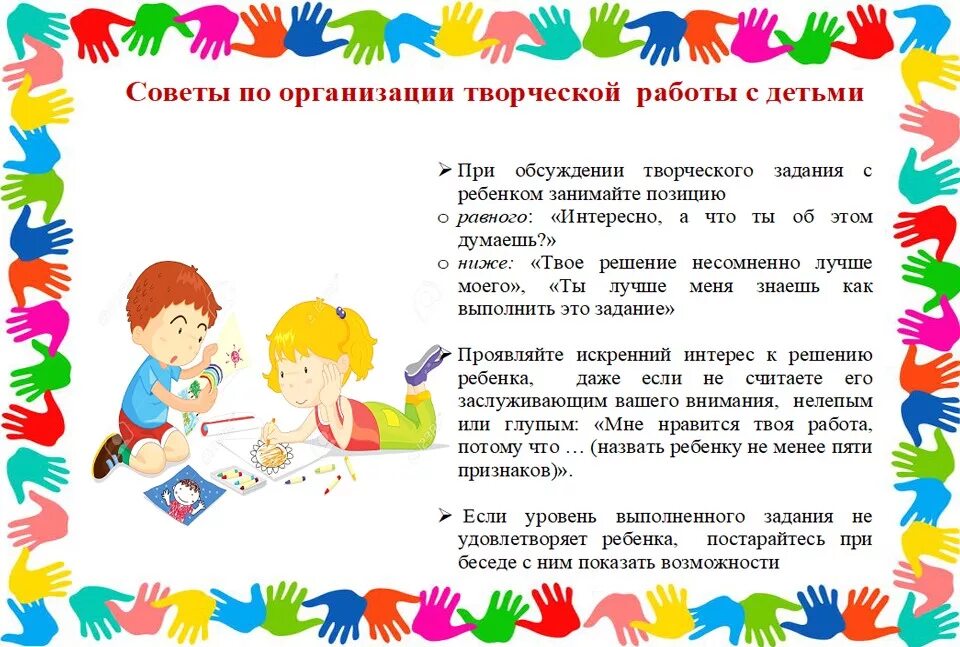 Советы по организации творческой работы с детьми

➢ При обсуждении творческого задания с ребенком занимайте позицию

o равного: «Интересно, а что ты об этом думаешь?»

o ниже: «Твое решение несомненно лучше моего», «Ты лучше меня знаешь как выполнить это задание»

➢ Проявляйте искренний интерес к решению ребенка, даже если не считаете его заслуживающим вашего внимания, нелепым или глупым: «Мне нравится твоя работа, потому что … (назвать ребенку не менее пяти признаков)».

➢ Если уровень выполненного задания не удовлетворяет ребенка, постарайтесь при беседе с ним показать возможности